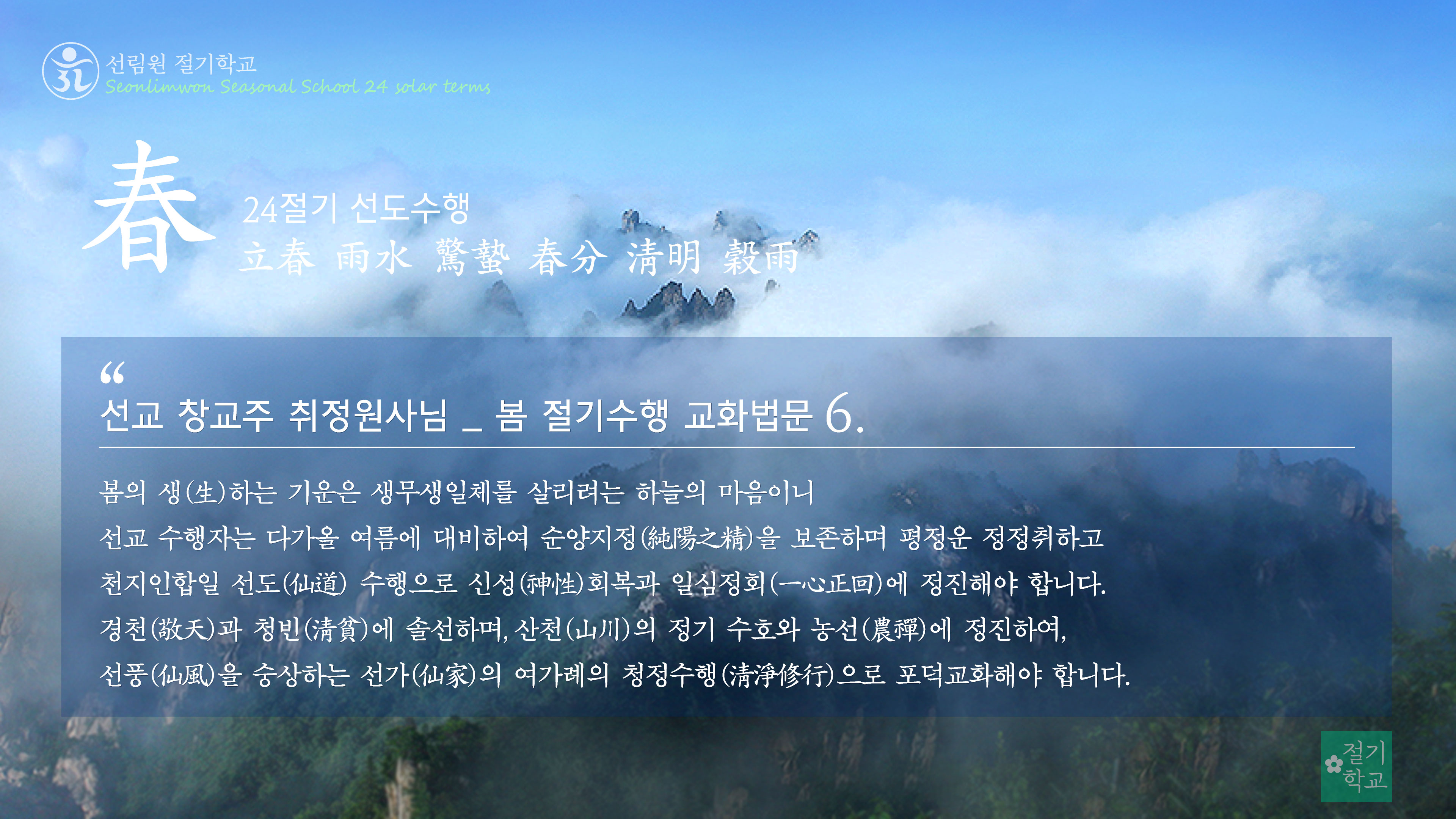 선림원 절기학교
Seonlimwon Seasonal School 24 solar terms

春

24절기 선도수행
立春 雨水 驚蟄 春分 清明 穀雨

“
선교 창교주 취정원사님 _ 봄 절기수행 교화법문 6.

봄의 생(生)하는 기운은 생무생일체를 살리려는 하늘의 마음이니
선교 수행자는 다가올 여름에 대비하여 순양지정(純陽之精)을 보존하며 평정운 정정취하고
천지인합일 선도(仙道) 수행으로 신성(神性)회복과 일심정회(一心正回)에 정진해야 합니다.
경천(敬天)과 청빈(清貧)에 솔선하며, 산천(山川)의 정기 수호와 농선(農禪)에 정진하여,
선풍(仙風)을 숭상하는 선가(仙家)의 여가례의 청정수행(清淨修行)으로 포덕교화해야 합니다.

절기
학교